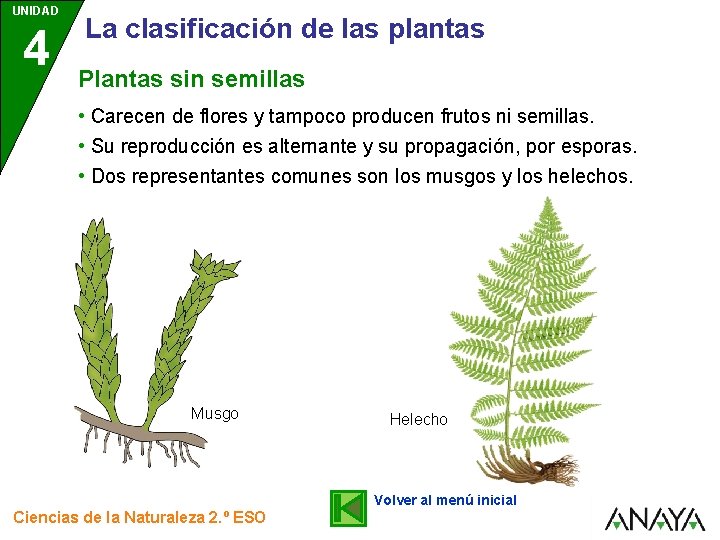 UNIDAD
4
La clasificación de las plantas

Plantas sin semillas

• Carecen de flores y tampoco producen frutos ni semillas.
• Su reproducción es alternante y su propagación, por esporas.
• Dos representantes comunes son los musgos y los helechos.

Musgo

Helecho

Volver al menú inicial

Ciencias de la Naturaleza 2.º ESO

ANAYA